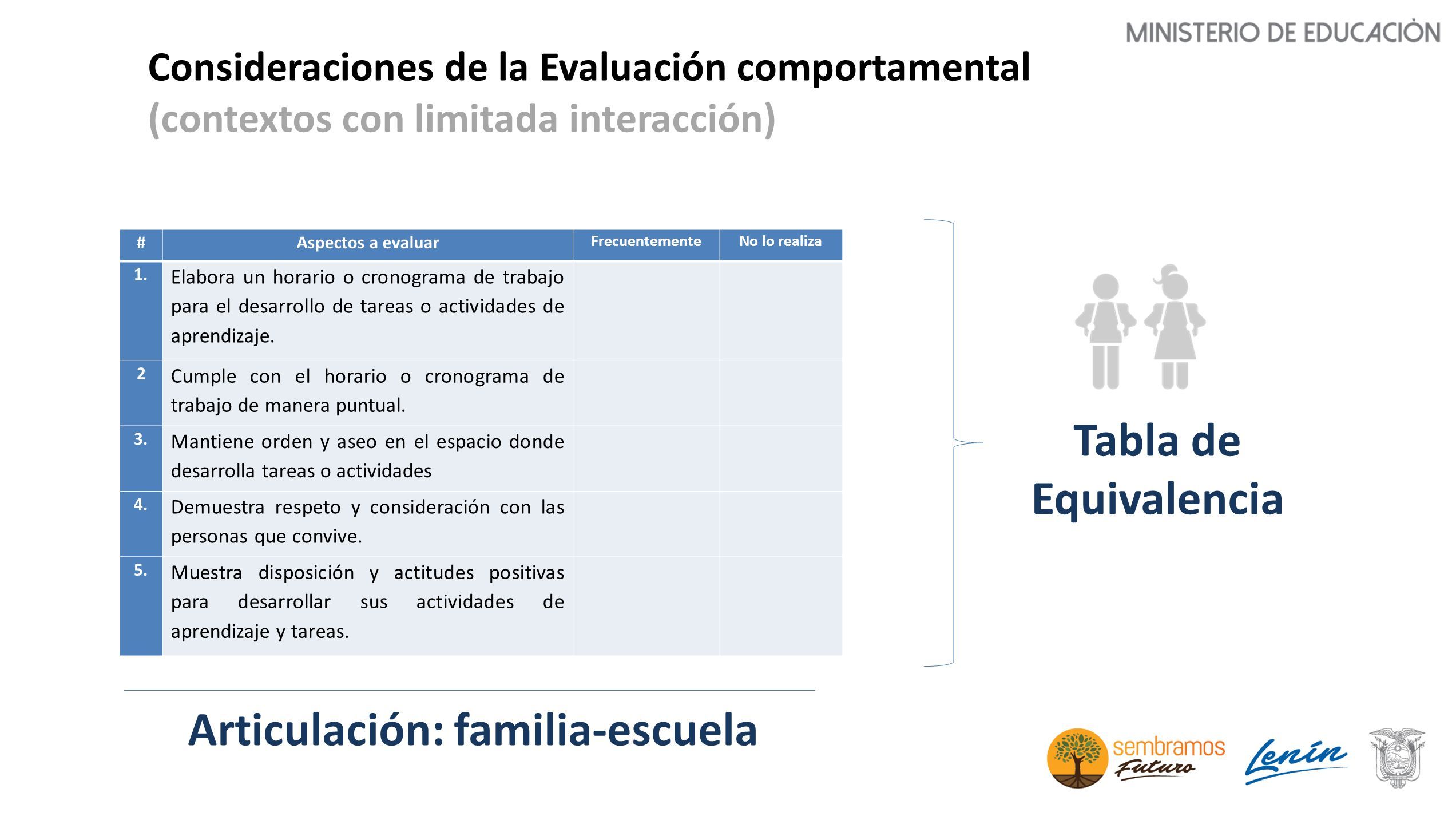 MINISTERIO DE EDUCACIÒN

Consideraciones de la Evaluación comportamental
(contextos con limitada interacción)

| # | Aspectos a evaluar | Frecuentemente | No lo realiza |
|---|---|---|---|
| 1. | Elabora un horario o cronograma de trabajo para el desarrollo de tareas o actividades de aprendizaje. | | |
| 2 | Cumple con el horario o cronograma de trabajo de manera puntual. | | |
| 3. | Mantiene orden y aseo en el espacio donde desarrolla tareas o actividades | | |
| 4. | Demuestra respeto y consideración con las personas que convive. | | |
| 5. | Muestra disposición y actitudes positivas para desarrollar sus actividades de aprendizaje y tareas. | | |

Tabla de Equivalencia

Articulación: familia-escuela

sembramos Futuro

Lenín